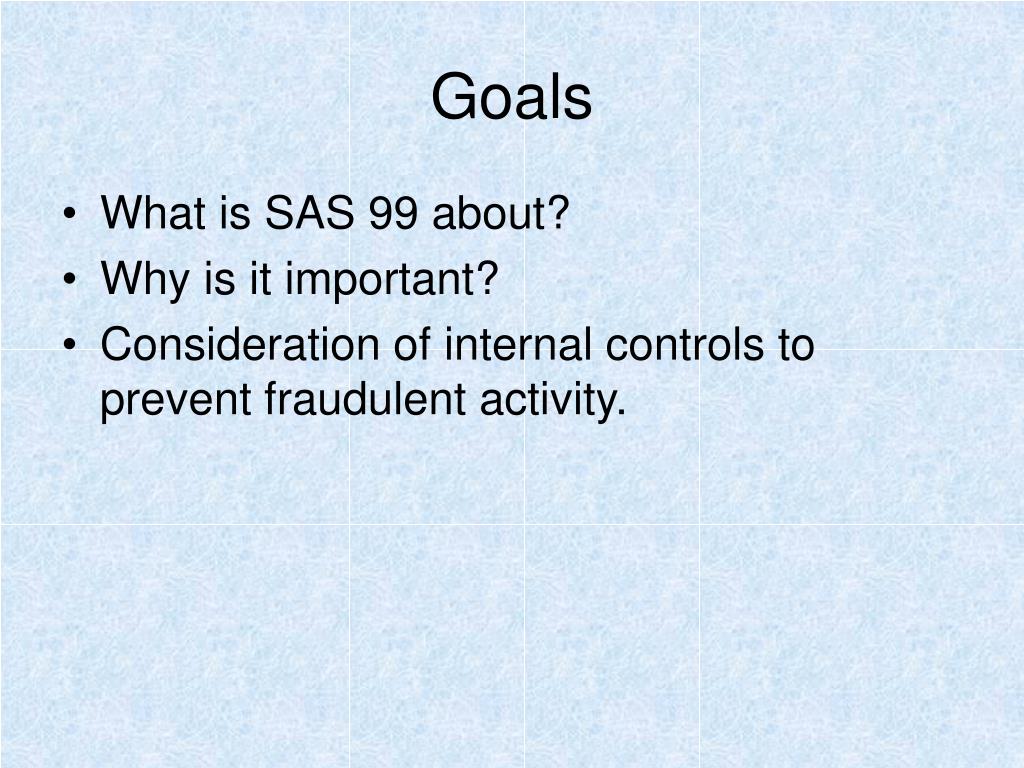 Goals

• What is SAS 99 about?
• Why is it important?
• Consideration of internal controls to prevent fraudulent activity.